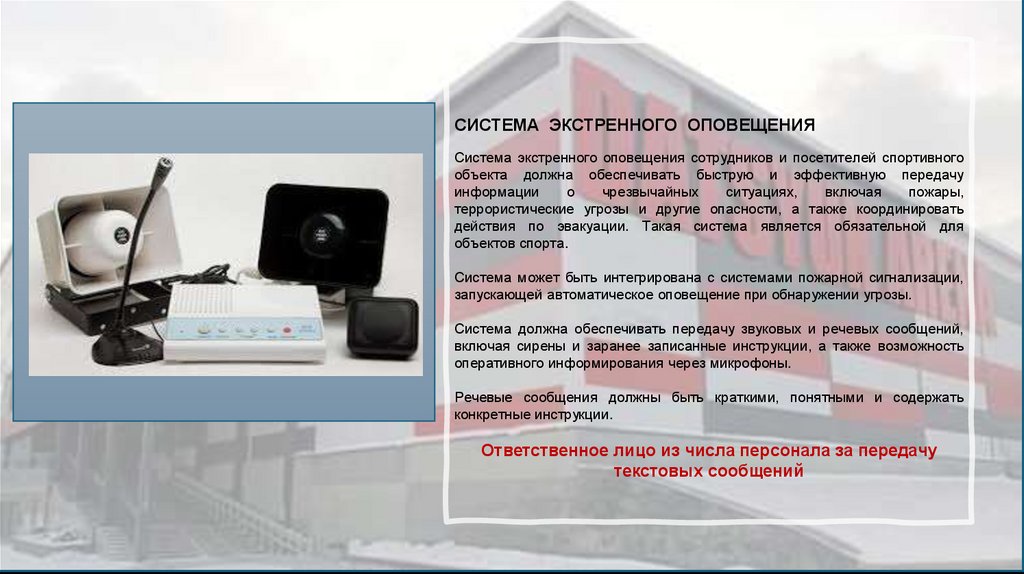 СИСТЕМА ЭКСТРЕННОГО ОПОВЕЩЕНИЯ

Система экстренного оповещения сотрудников и посетителей спортивного объекта должна обеспечивать быструю и эффективную передачу информации о чрезвычайных ситуациях, включая пожары, террористические угрозы и другие опасности, а также координировать действия по эвакуации. Такая система является обязательной для объектов спорта.

Система может быть интегрирована с системами пожарной сигнализации, запускающей автоматическое оповещение при обнаружении угрозы.

Система должна обеспечивать передачу звуковых и речевых сообщений, включая сирены и заранее записанные инструкции, а также возможность оперативного информирования через микрофоны.

Речевые сообщения должны быть краткими, понятными и содержать конкретные инструкции.

Ответственное лицо из числа персонала за передачу текстовых сообщений